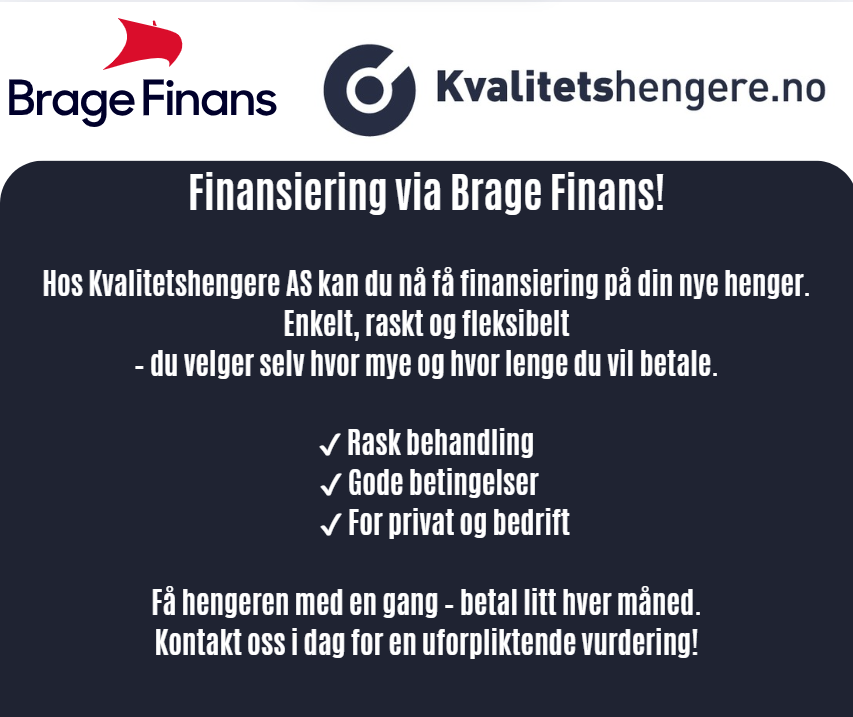 Brage Finans

Kvalitetshengere.no

Finansiering via Brage Finans!

Hos Kvalitetshengere AS kan du nå få finansiering på din nye henger. Enkelt, raskt og fleksibelt
- du velger selv hvor mye og hvor lenge du vil betale.

✓ Rask behandling
✓ Gode betingelser
✓ For privat og bedrift

Få hengeren med en gang - betal litt hver måned.
Kontakt oss i dag for en uforpliktende vurdering!